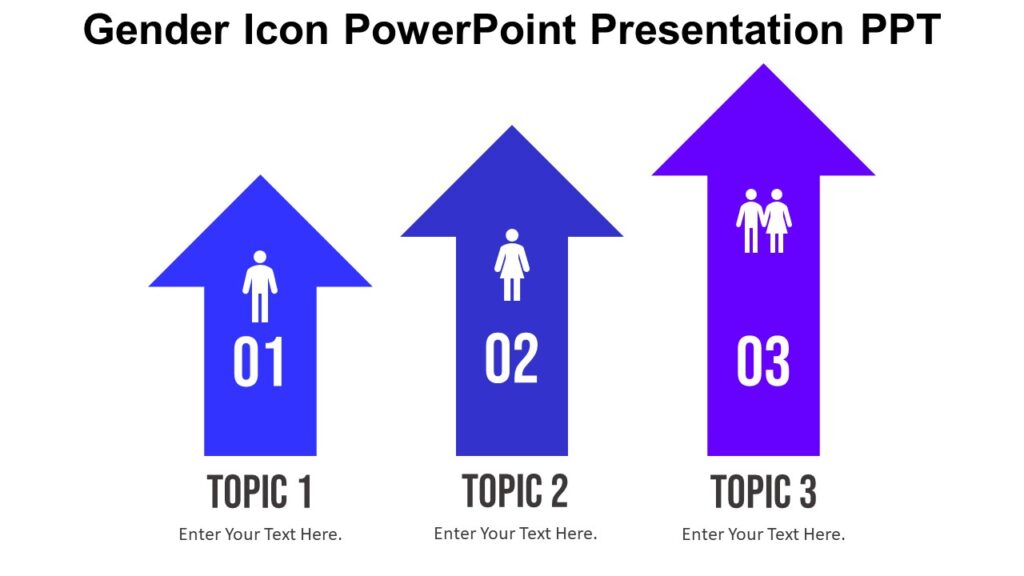 Gender Icon PowerPoint Presentation PPT

01

TOPIC 1

Enter Your Text Here.

02

TOPIC 2

Enter Your Text Here.

03

TOPIC 3

Enter Your Text Here.